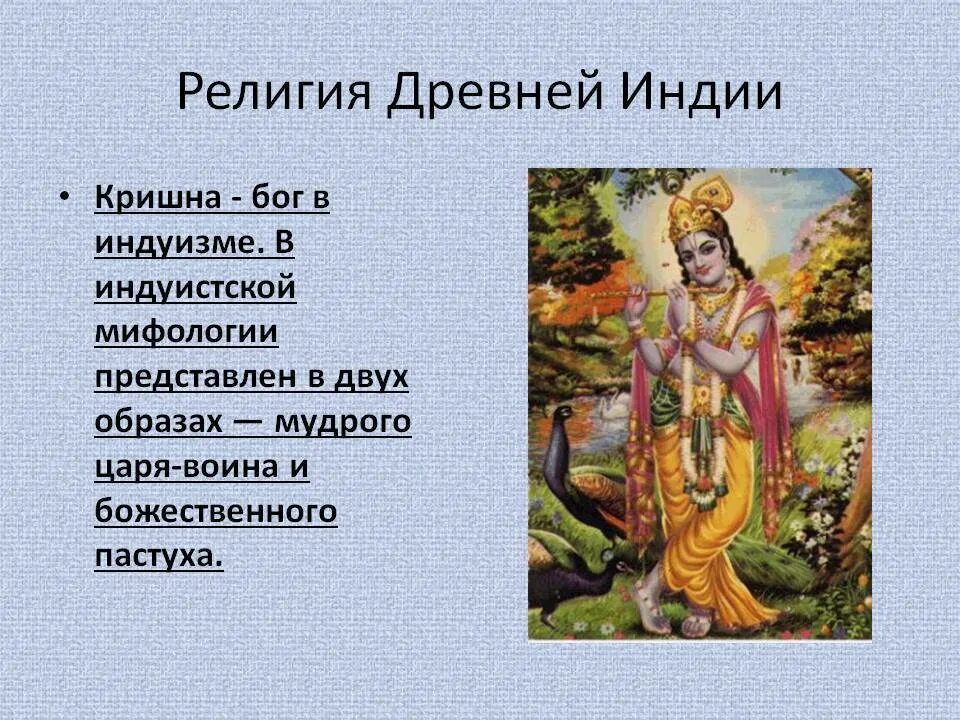 Религия Древней Индии

• Кришна - бог в индуизме. В индуистской мифологии представлен в двух образах — мудрого царя-воина и божественного пастуха.